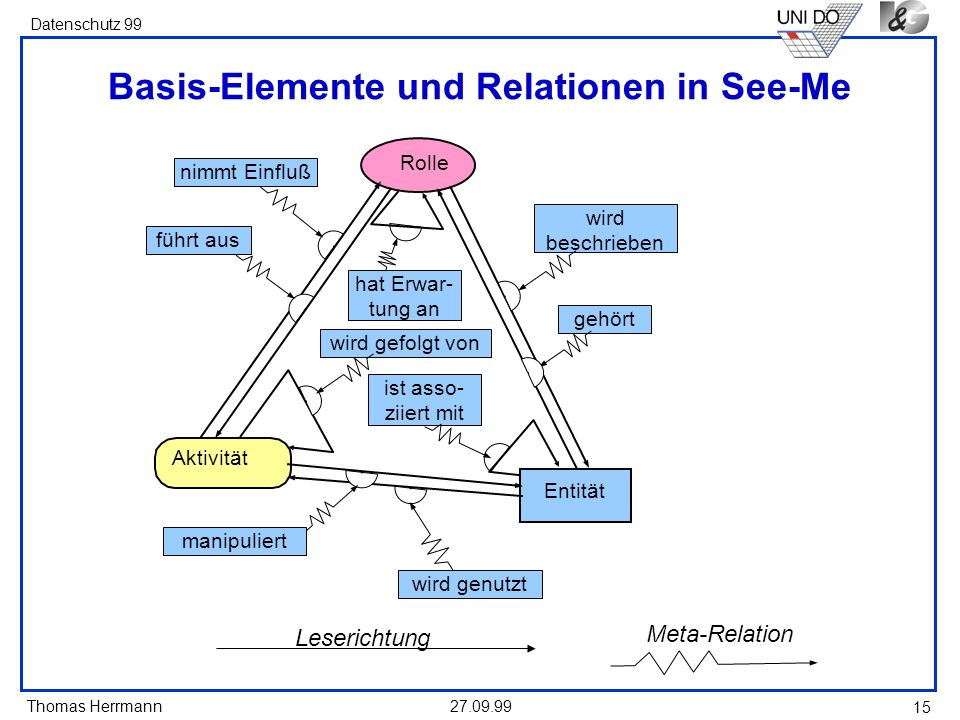 Datenschutz 99

UNI DO

Basis-Elemente und Relationen in See-Me

Rolle

nimmt Einfluß

führt aus

wird beschrieben

hat Erwartung an

gehört

wird gefolgt von

ist assoziiert mit

Aktivität

Entität

manipuliert

wird genutzt

Leserichtung

Meta-Relation

Thomas Herrmann

27.09.99

15